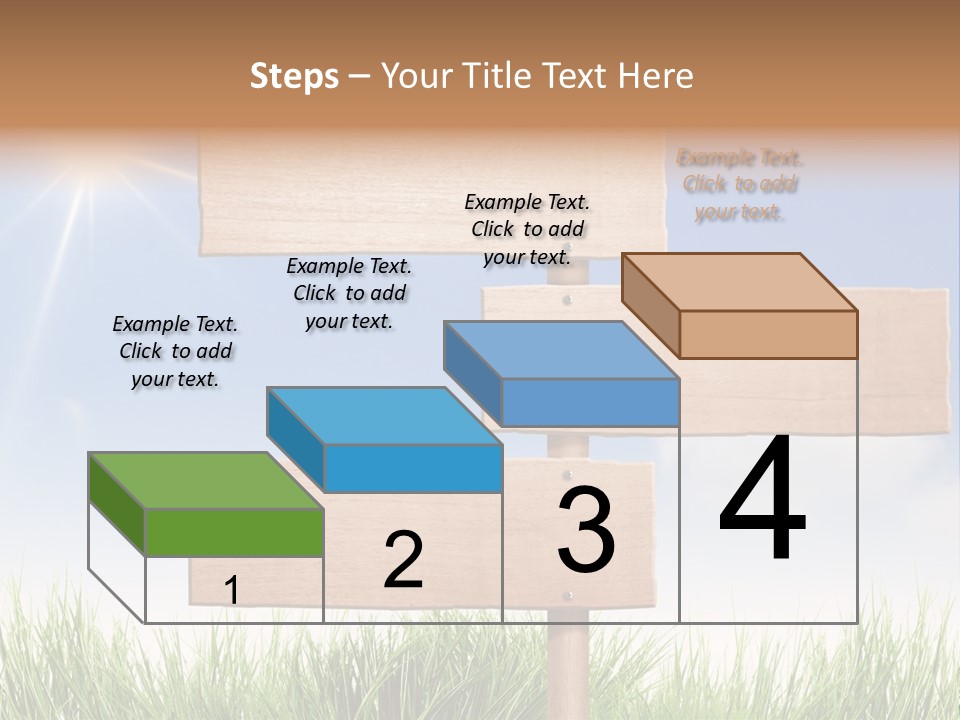 Steps – Your Title Text Here

Example Text. Click to add your text.

Example Text. Click to add your text.

Example Text. Click to add your text.

Example Text. Click to add your text.

1

2

3

4